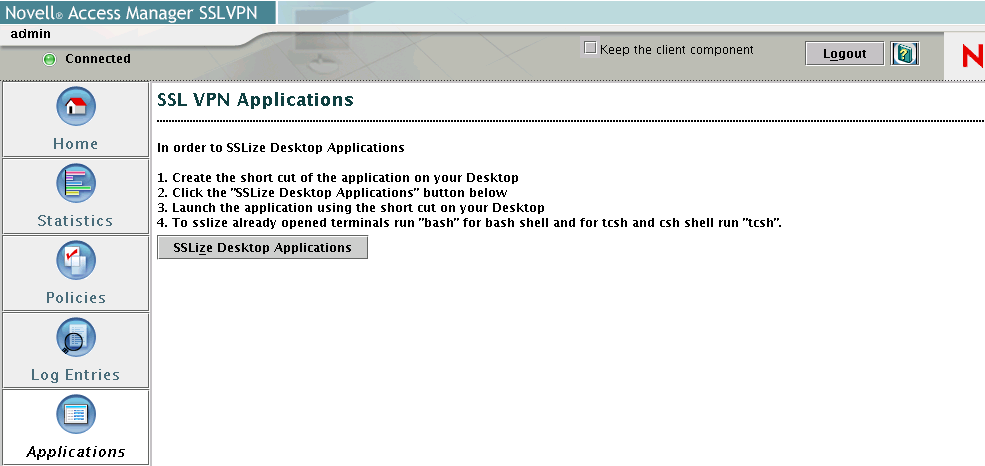 Novell® Access Manager SSLVPN

admin

Connected

Keep the client component

Logout

N

Home

Statistics

Policies

Log Entries

Applications

SSL VPN Applications

In order to SSLize Desktop Applications

1. Create the short cut of the application on your Desktop
2. Click the "SSLize Desktop Applications" button below
3. Launch the application using the short cut on your Desktop
4. To sslize already opened terminals run "bash" for bash shell and for tcsh and csh shell run "tcsh".

SSLize Desktop Applications